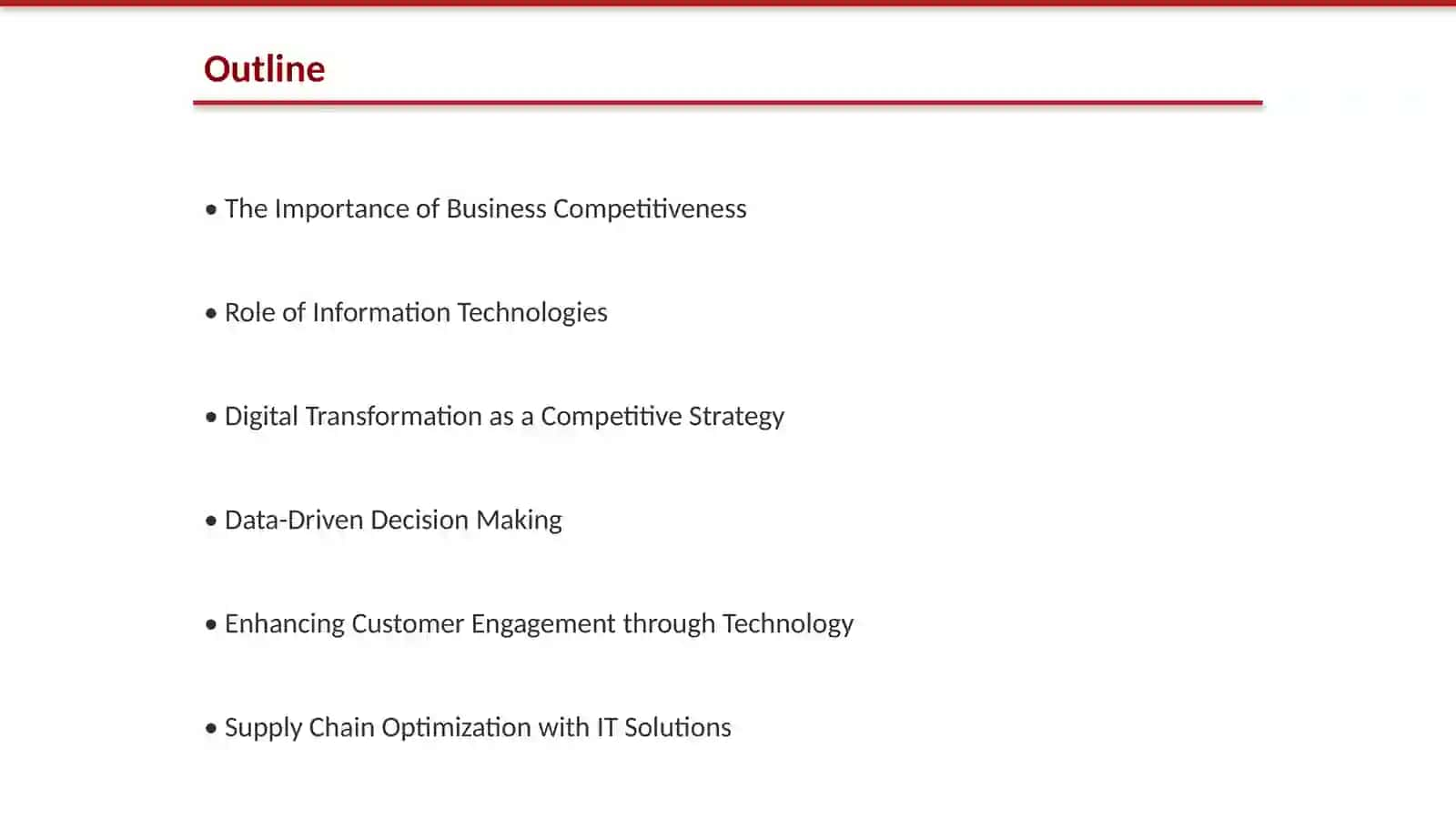 Outline

• The Importance of Business Competitiveness

• Role of Information Technologies

• Digital Transformation as a Competitive Strategy

• Data-Driven Decision Making

• Enhancing Customer Engagement through Technology

• Supply Chain Optimization with IT Solutions